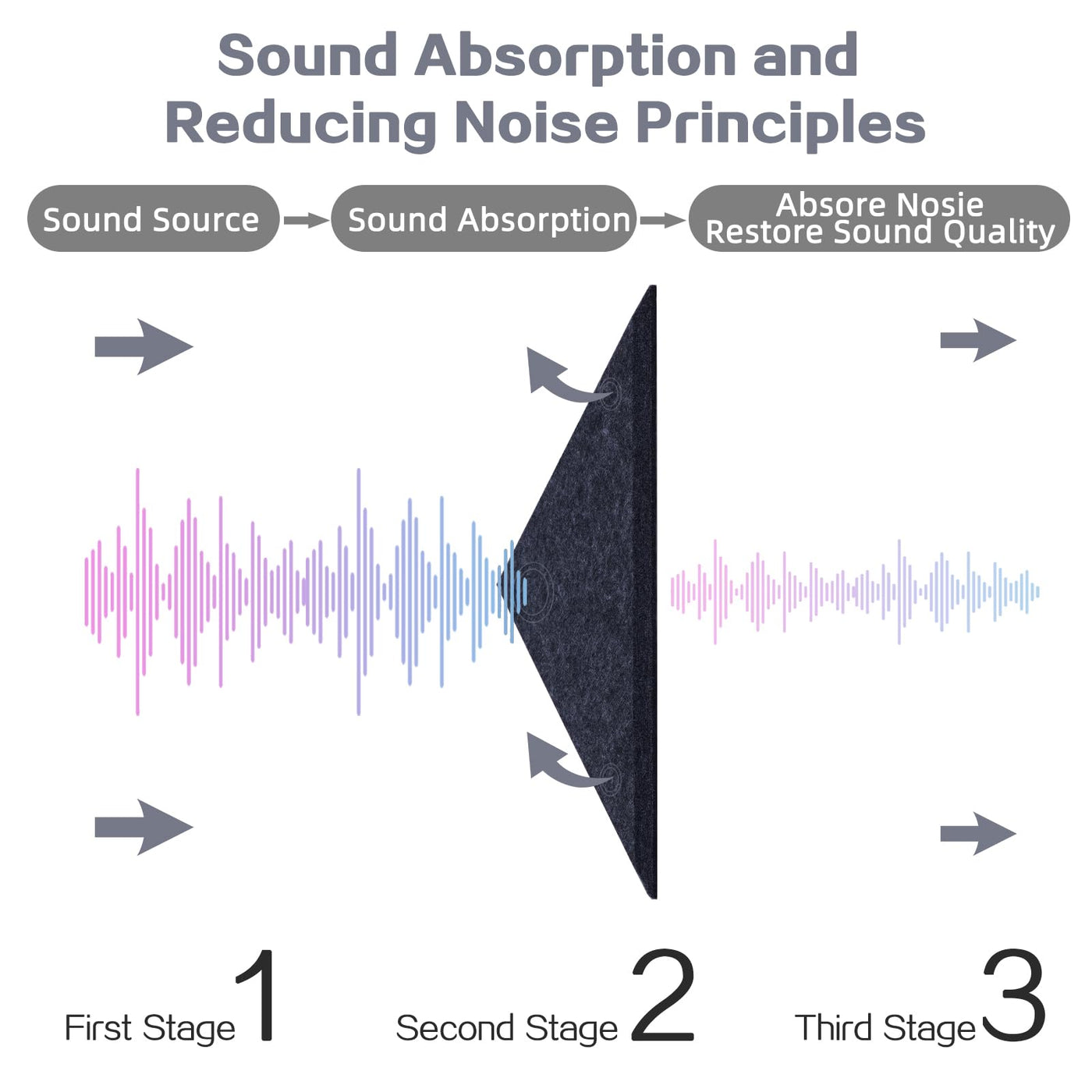 Sound Absorption and Reducing Noise Principles

Sound Source

Sound Absorption

Absore Nosie
Restore Sound Quality

First Stage 1

Second Stage 2

Third Stage 3